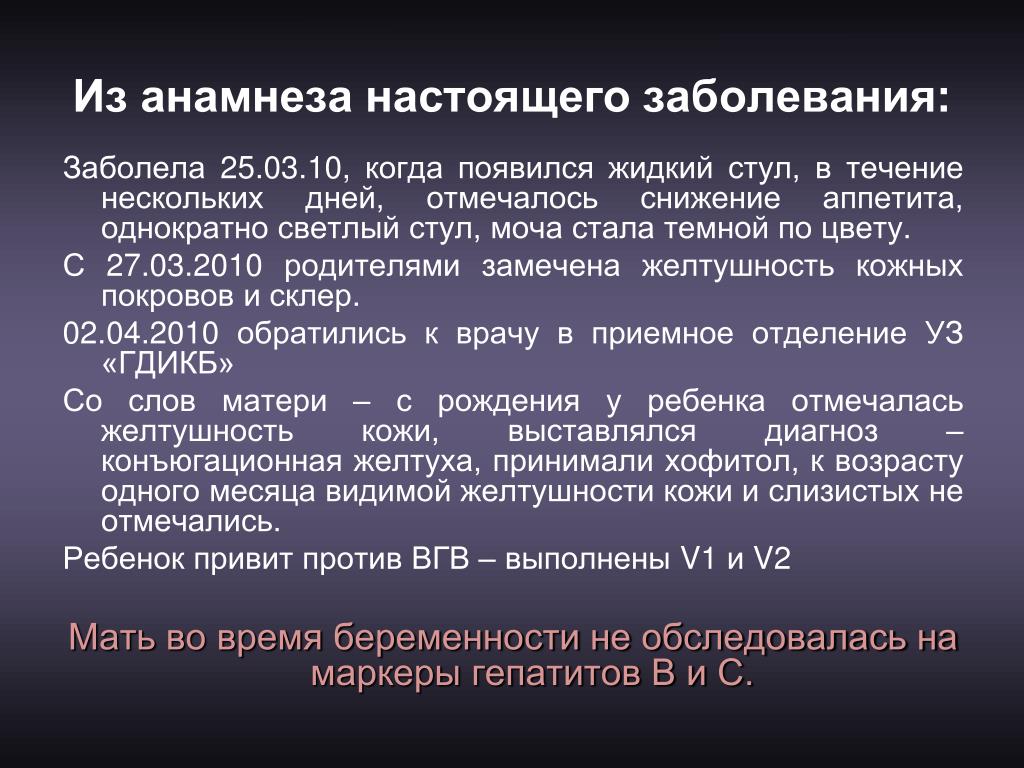 Из анамнеза настоящего заболевания:

Заболела 25.03.10, когда появился жидкий стул, в течение нескольких дней, отмечалось снижение аппетита, однократно светлый стул, моча стала темной по цвету.

С 27.03.2010 родителями замечена желтушность кожных покровов и склер.

02.04.2010 обратились к врачу в приемное отделение УЗ «ГДИКБ»

Со слов матери – с рождения у ребенка отмечалась желтушность кожи, выставлялся диагноз – конъюгационная желтуха, принимали хофитол, к возрасту одного месяца видимой желтушности кожи и слизистых не отмечались.

Ребенок привит против ВГВ – выполнены V1 и V2

Мать во время беременности не обследовалась на маркеры гепатитов В и С.